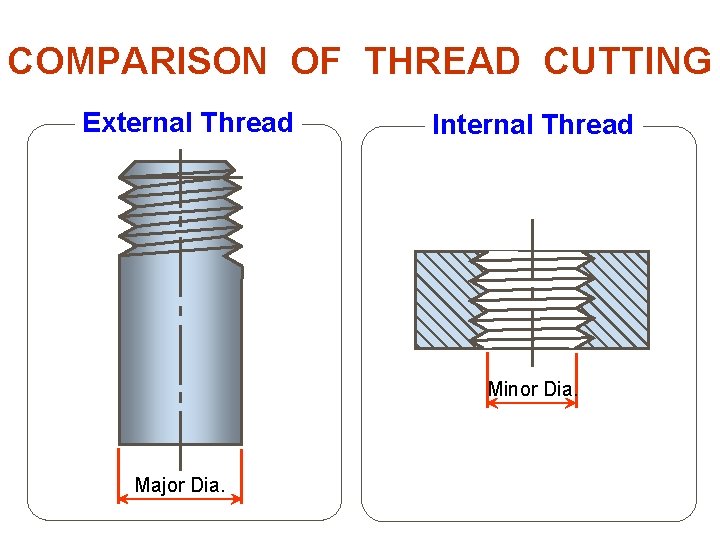 COMPARISON OF THREAD CUTTING

External Thread

Major Dia.

Internal Thread

Minor Dia.